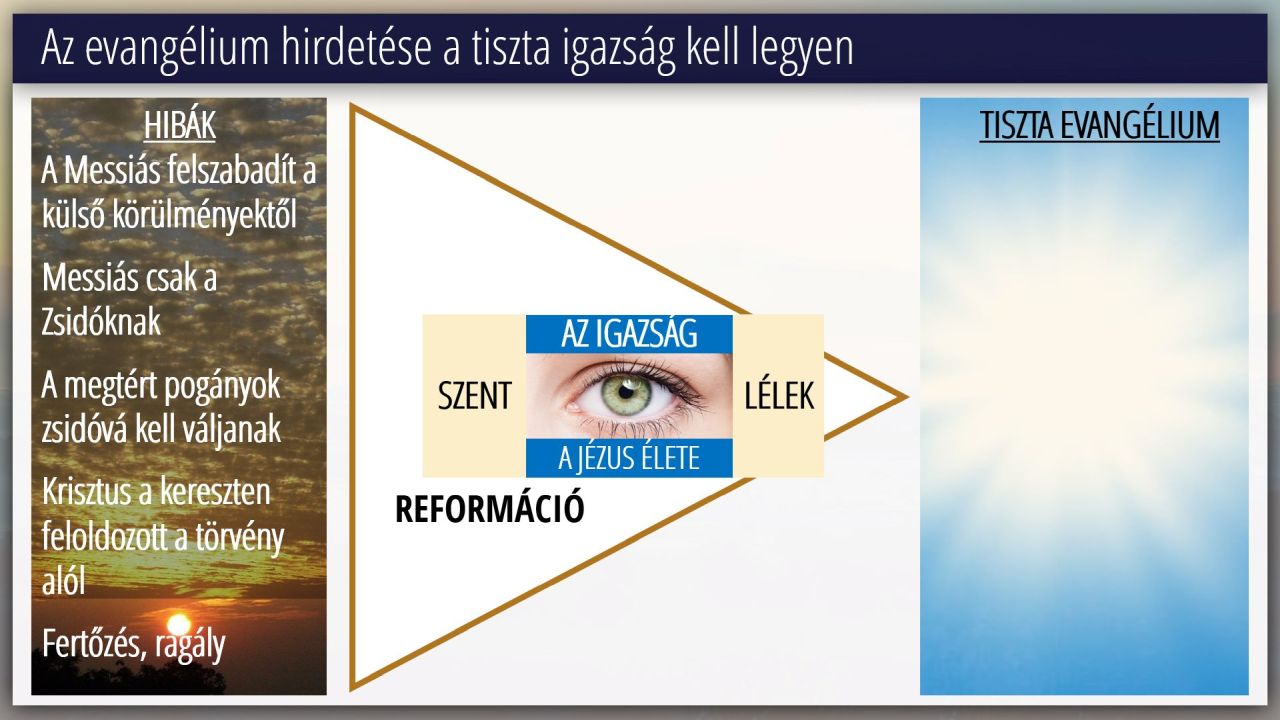 Az evangélium hirdetése a tiszta igazság kell legyen

HIBÁK
A Messiás felszabadít a külső körülményektől

Messiás csak a Zsidóknak

A megtért pogányok zsidóvá kell váljanak

Krisztus a kereszten feloldozott a törvény alól

Fertőzés, ragály

AZ IGAZSÁG

SZENT

LÉLEK

A JÉZUS ÉLETE

REFORMÁCIÓ

TISZTA EVANGÉLIUM